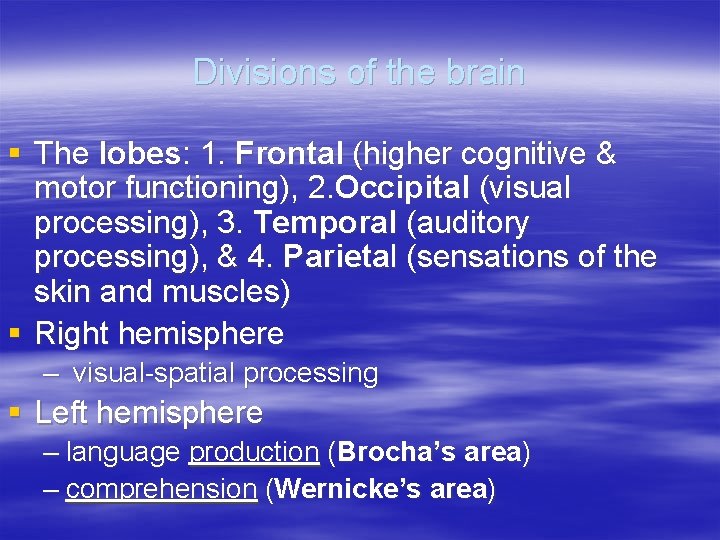 Divisions of the brain

▪ The lobes: 1. Frontal (higher cognitive & motor functioning), 2.Occipital (visual processing), 3. Temporal (auditory processing), & 4. Parietal (sensations of the skin and muscles)
▪ Right hemisphere
– visual-spatial processing
▪ Left hemisphere
– language production (Brocha's area)
– comprehension (Wernicke's area)